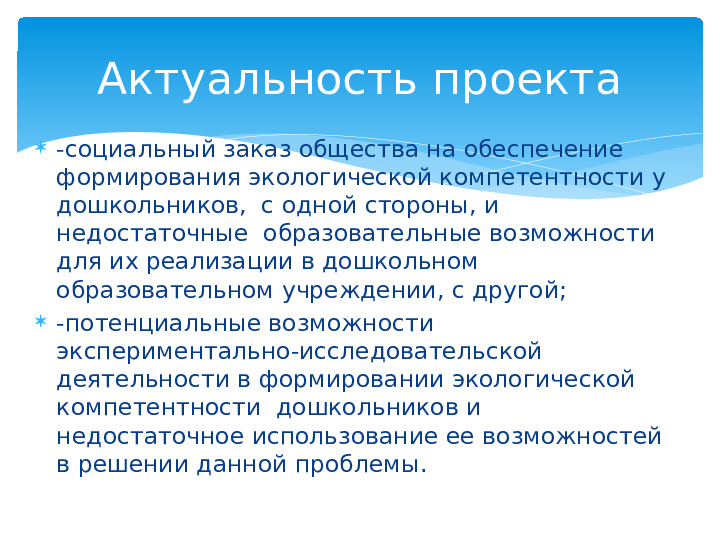 Актуальность проекта

-социальный заказ общества на обеспечение формирования экологической компетентности у дошкольников,  с одной стороны, и недостаточные  образовательные возможности для их реализации в дошкольном образовательном учреждении, с другой;

-потенциальные возможности экспериментально-исследовательской деятельности в формировании экологической компетентности  дошкольников и недостаточное использование ее возможностей в решении данной проблемы.